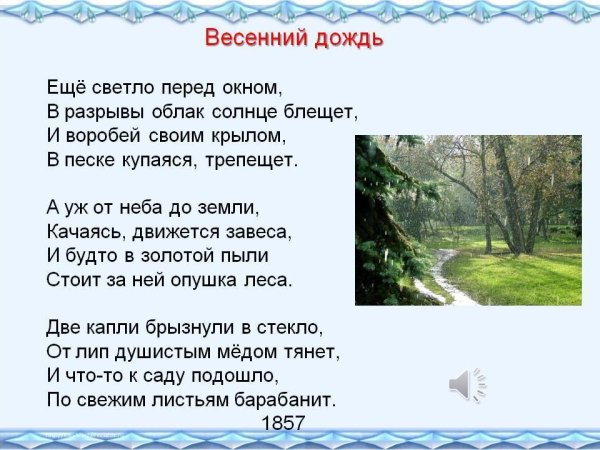 Весенний дождь

Ещё светло перед окном,
В разрывы облак солнце блещет,
И воробей своим крылом,
В песке купаяся, трепещет.

А уж от неба до земли,
Качаясь, движется завеса,
И будто в золотой пыли
Стоит за ней опушка леса.

Две капли брызнули в стекло,
От лип душистым мёдом тянет,
И что-то к саду подошло,
По свежим листьям барабанит.
1857